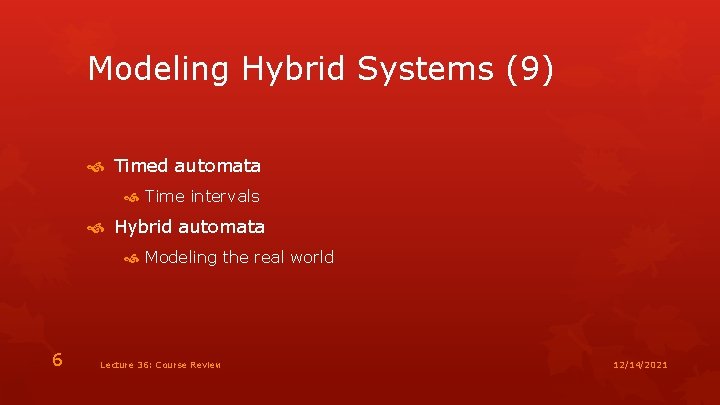 Modeling Hybrid Systems (9)

Timed automata

Time intervals

Hybrid automata

Modeling the real world

6

Lecture 36: Course Review

12/14/2021